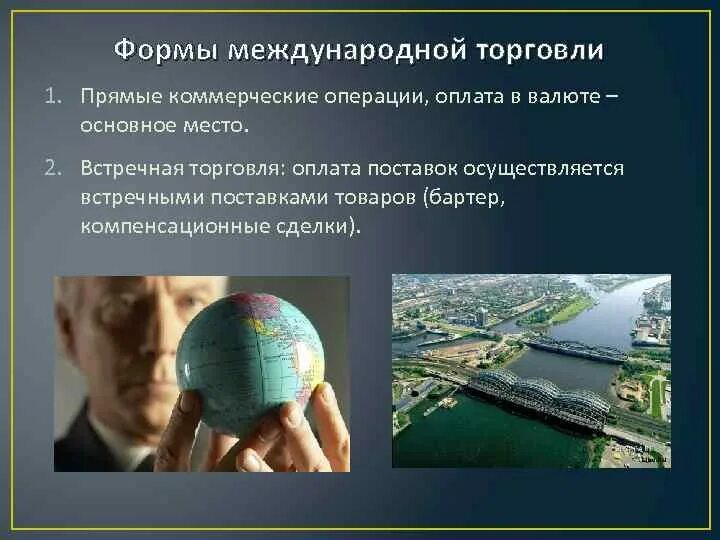 Формы международной торговли

1. Прямые коммерческие операции, оплата в валюте – основное место.

2. Встречная торговля: оплата поставок осуществляется встречными поставками товаров (бартер, компенсационные сделки).